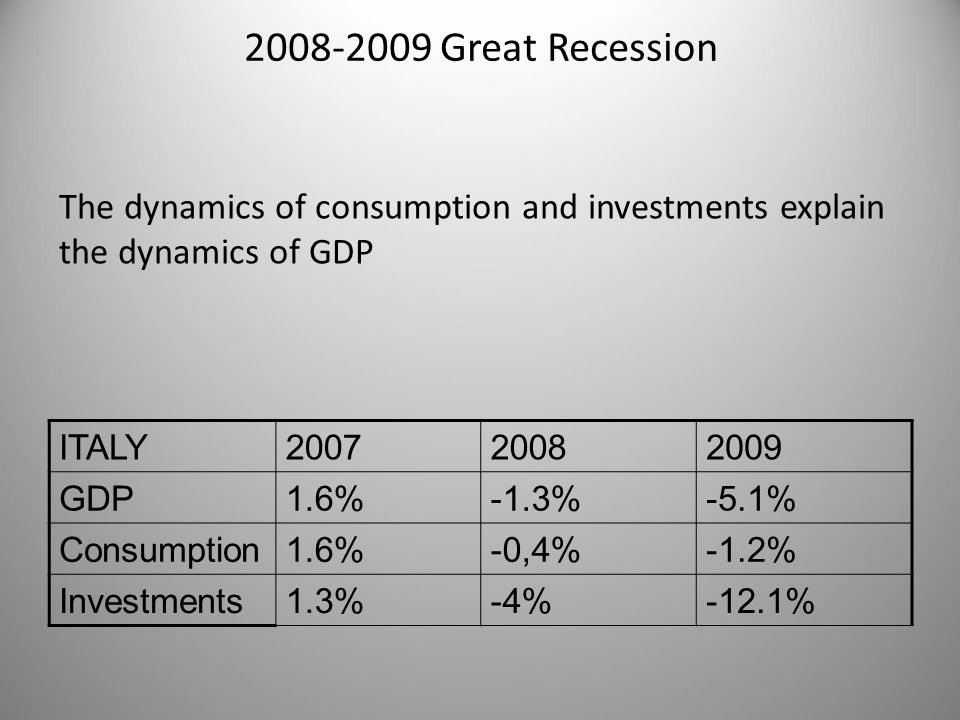 2008-2009 Great Recession

The dynamics of consumption and investments explain the dynamics of GDP

| ITALY | 2007 | 2008 | 2009 |
|---|---|---|---|
| GDP | 1.6% | -1.3% | -5.1% |
| Consumption | 1.6% | -0,4% | -1.2% |
| Investments | 1.3% | -4% | -12.1% |